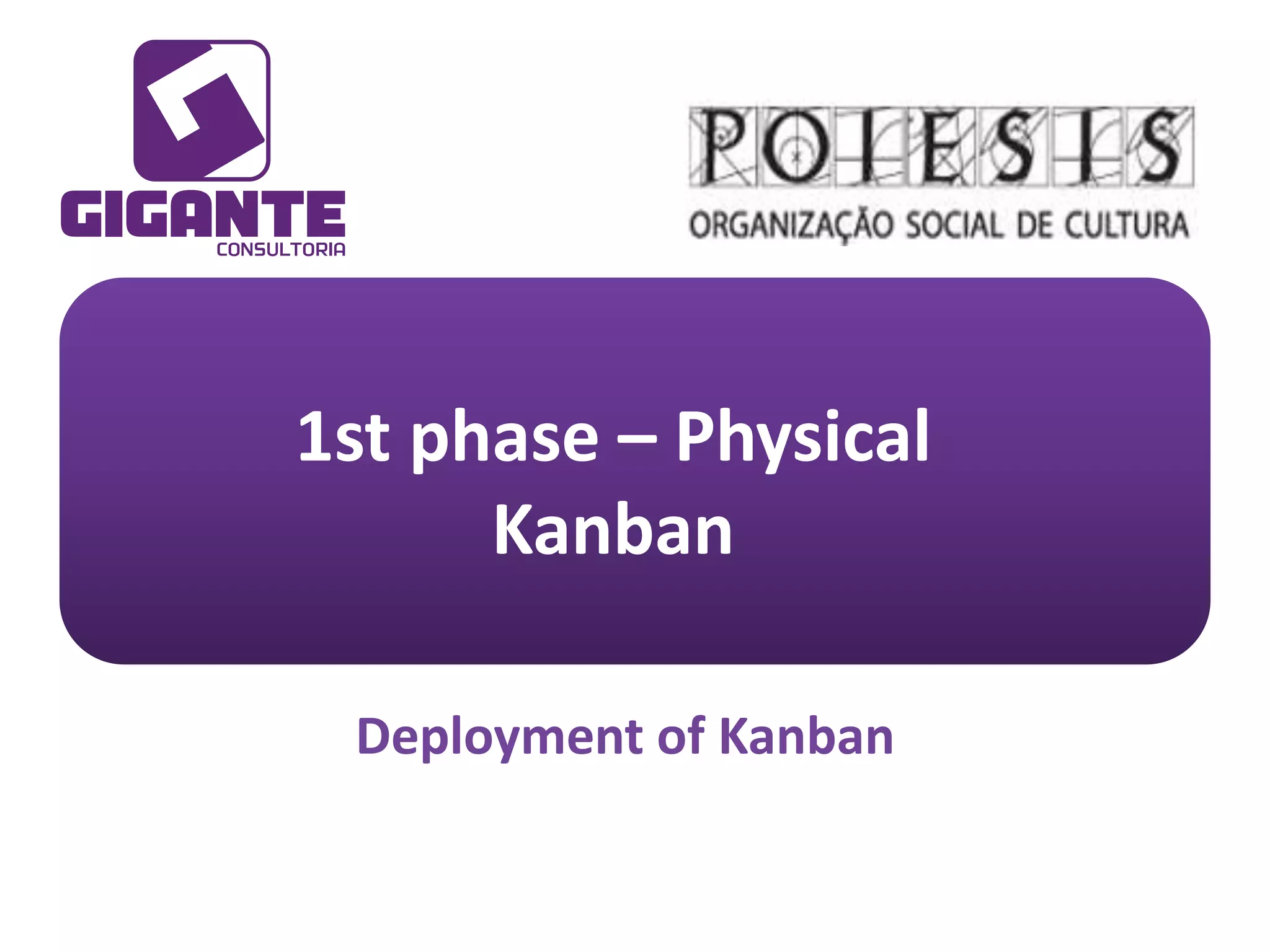 GIGANTE
CONSULTORIA

POIESIS
ORGANIZAÇÃO SOCIAL DE CULTURA

1st phase – Physical Kanban

Deployment of Kanban